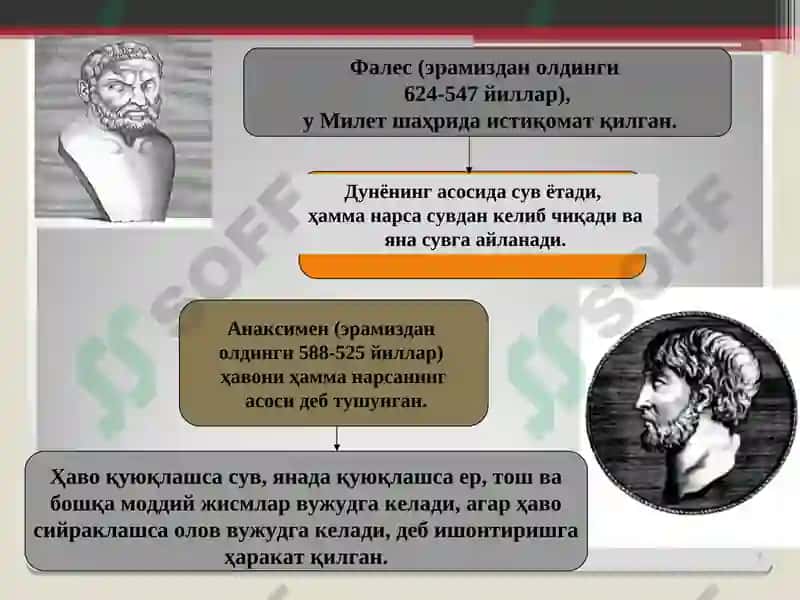 Фалес (эрамиздан олдинги 624-547 йиллар), у Милет шаҳрида истиқомат қилган.

Дунёнинг асосида сув ётади, ҳамма нарса сувдан келиб чиқади ва яна сувга айланади.

Анаксимен (эрамиздан олдинги 588-525 йиллар) ҳавони ҳамма нарсанинг асоси деб тушунган.

Ҳаво қуюқлашса сув, янада қуюқлашса ер, тош ва бошқа моддий жисмлар вужудга келади, агар ҳаво сийраклашса олов вужудга келади, деб ишонтиришга ҳаракат қилган.

SOFF

SOFF